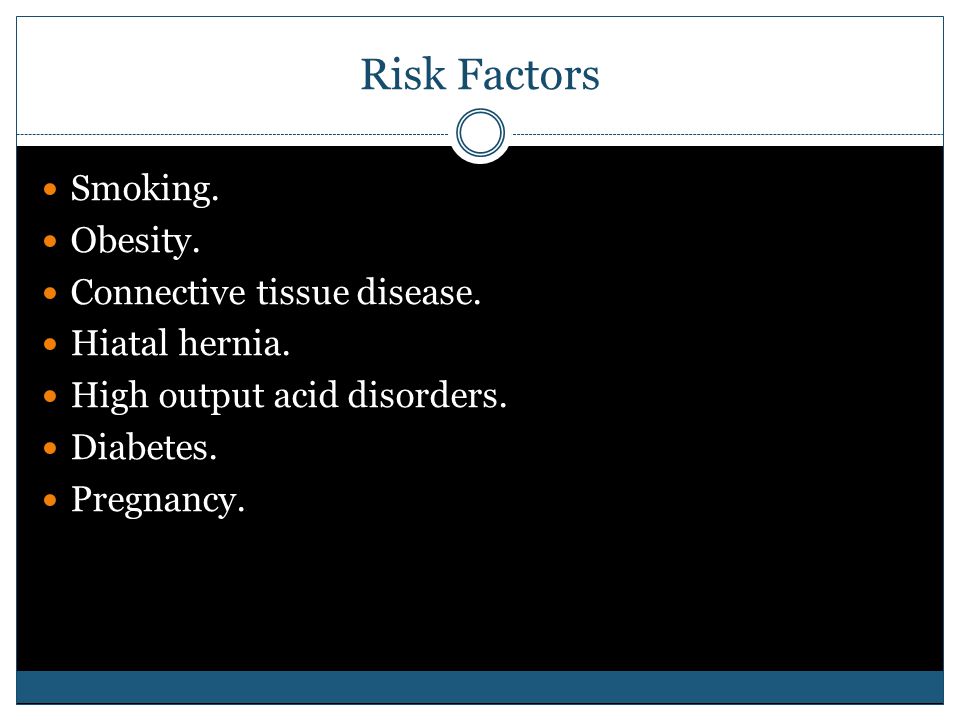 Risk Factors

- Smoking.
- Obesity.
- Connective tissue disease.
- Hiatal hernia.
- High output acid disorders.
- Diabetes.
- Pregnancy.